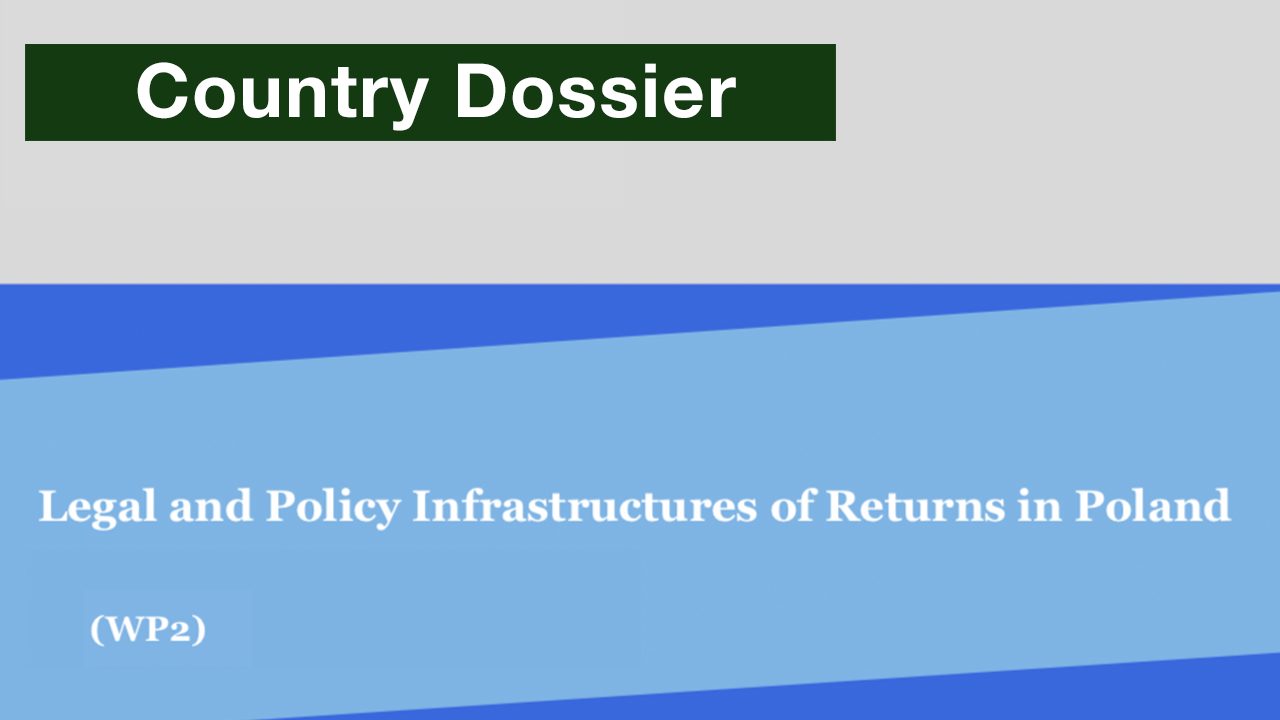 Country Dossier

Legal and Policy Infrastructures of Returns in Poland

(WP2)